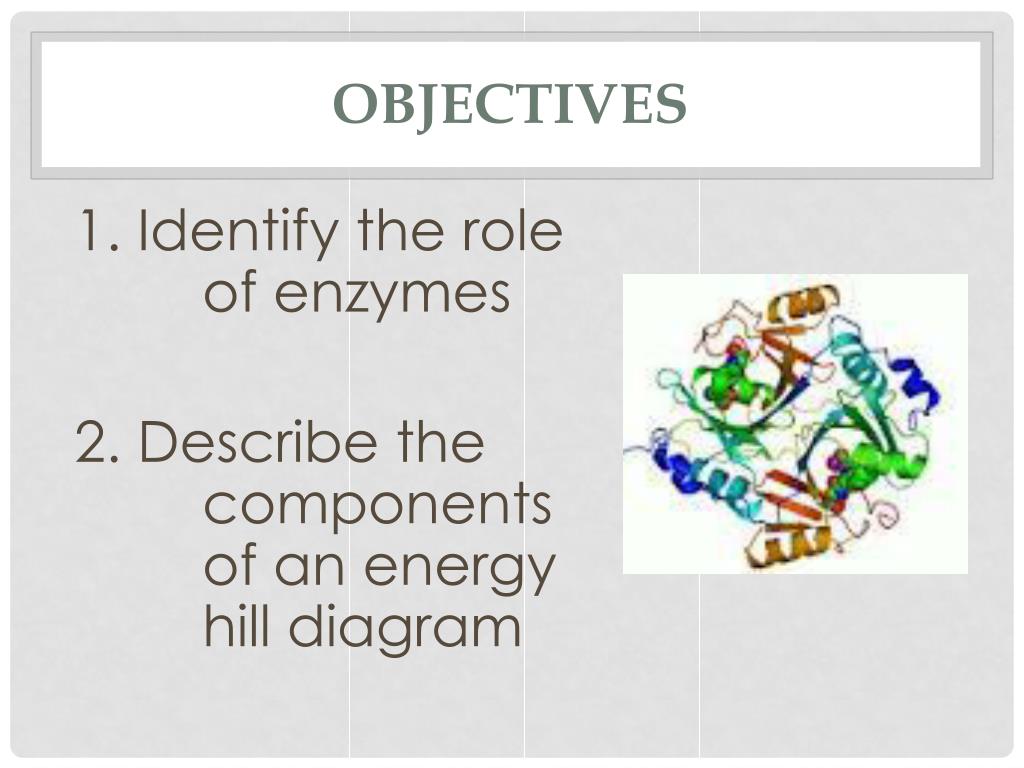 OBJECTIVES

1. Identify the role of enzymes

2. Describe the components of an energy hill diagram